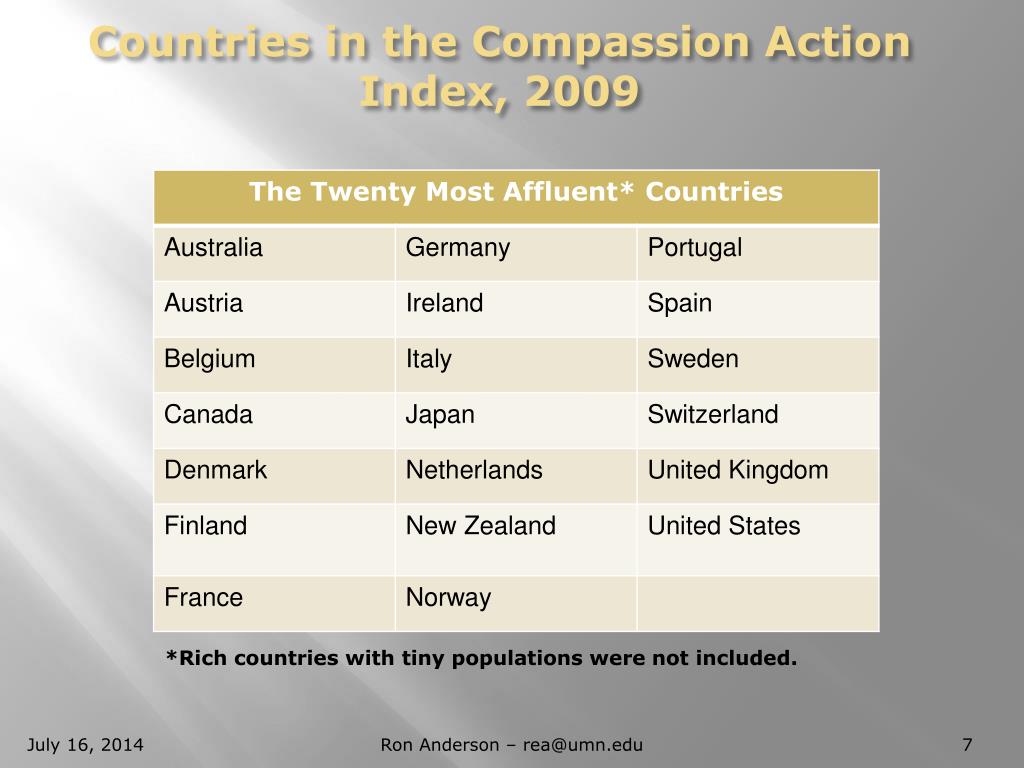 Countries in the Compassion Action Index, 2009

| The Twenty Most Affluent* Countries | | |
|---|---|---|
| Australia | Germany | Portugal |
| Austria | Ireland | Spain |
| Belgium | Italy | Sweden |
| Canada | Japan | Switzerland |
| Denmark | Netherlands | United Kingdom |
| Finland | New Zealand | United States |
| France | Norway | |

*Rich countries with tiny populations were not included.

July 16, 2014

Ron Anderson – rea@umn.edu

7